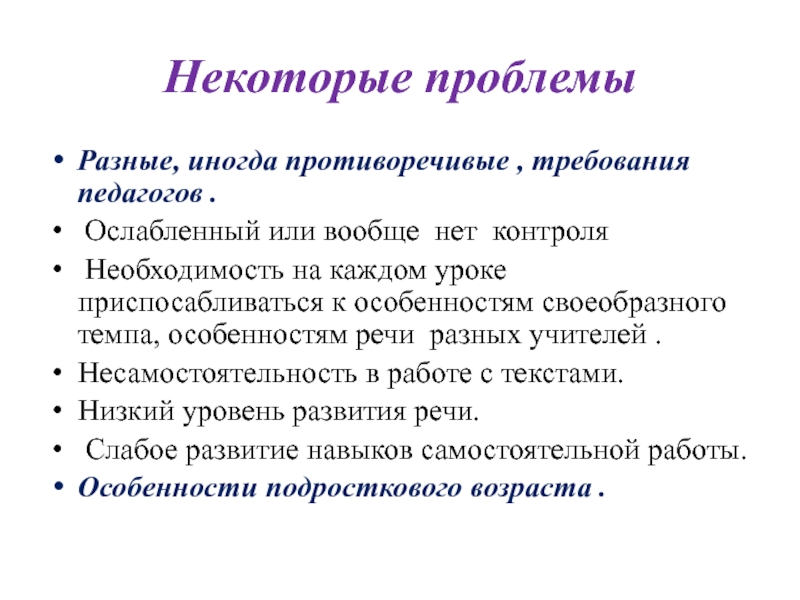 Некоторые проблемы

• Разные, иногда противоречивые , требования педагогов .
• Ослабленный или вообще нет контроля
• Необходимость на каждом уроке приспосабливаться к особенностям своеобразного темпа, особенностям речи разных учителей .
• Несамостоятельность в работе с текстами.
• Низкий уровень развития речи.
• Слабое развитие навыков самостоятельной работы.
• Особенности подросткового возраста .